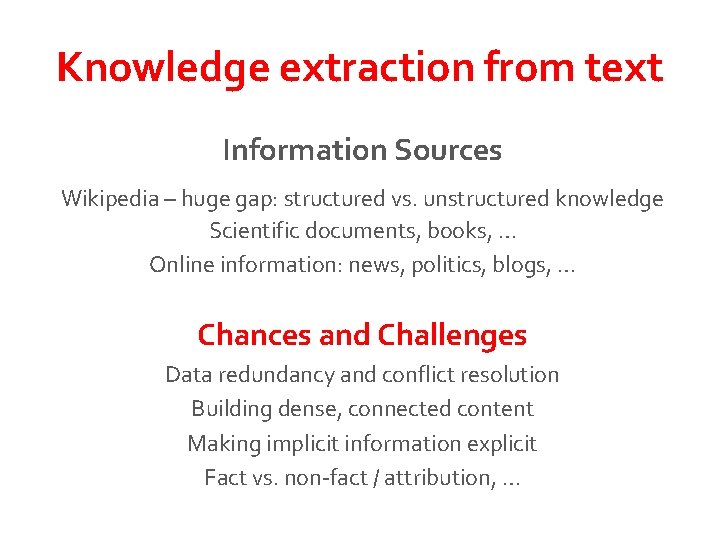 Knowledge extraction from text

Information Sources

Wikipedia – huge gap: structured vs. unstructured knowledge
Scientific documents, books, ...
Online information: news, politics, blogs, ...

Chances and Challenges

Data redundancy and conflict resolution
Building dense, connected content
Making implicit information explicit
Fact vs. non-fact / attribution, ...